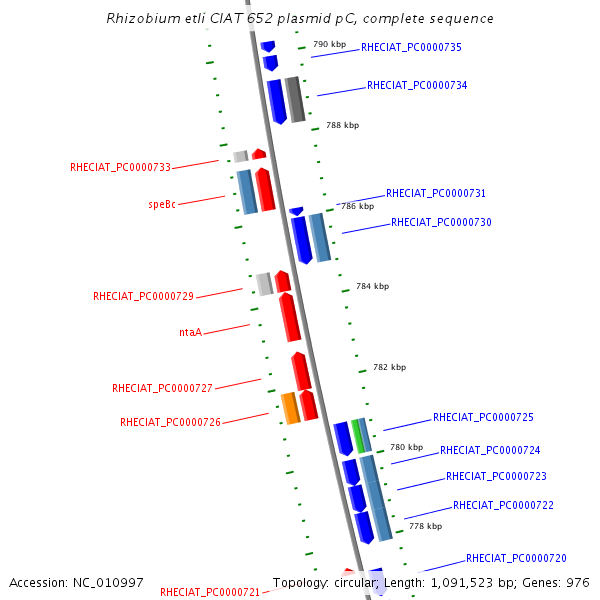 Rhizobium etli CIAT 652 plasmid pC, complete sequence

790 kbp
RHECIAT_PC0000735
RHECIAT_PC0000734
788 kbp
RHECIAT_PC0000733
speBc
RHECIAT_PC0000731
786 kbp
RHECIAT_PC0000730
784 kbp
RHECIAT_PC0000729
ntaA
782 kbp
RHECIAT_PC0000727
RHECIAT_PC0000726
RHECIAT_PC0000725
780 kbp
RHECIAT_PC0000724
RHECIAT_PC0000723
RHECIAT_PC0000722
778 kbp
RHECIAT_PC0000720
RHECIAT_PC0000721

Accession: NC_010997
Topology: circular; Length: 1,091,523 bp; Genes: 976